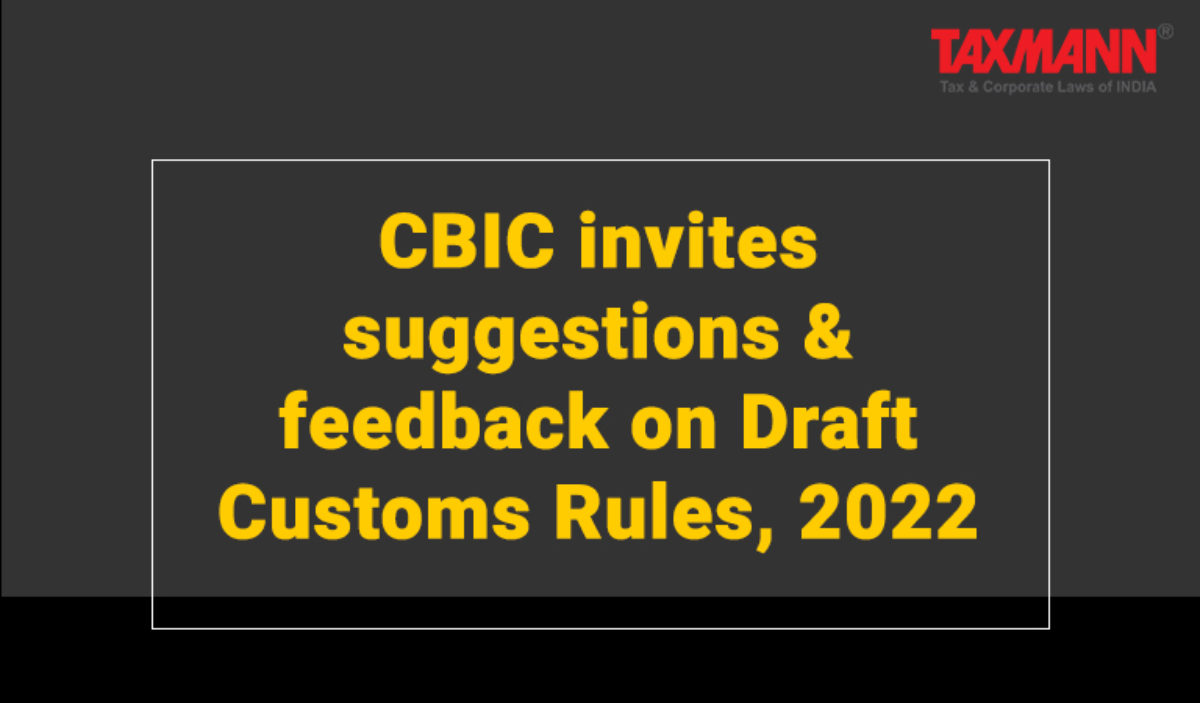 TAXMANN®
Tax & Corporate Laws of INDIA

CBIC invites suggestions & feedback on Draft Customs Rules, 2022